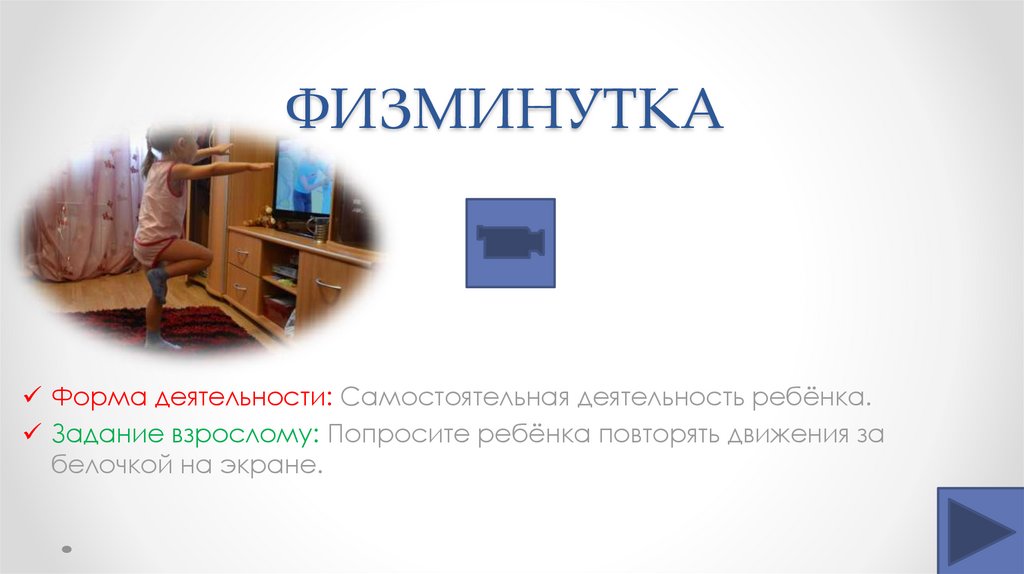 ФИЗМИНУТКА

✓ Форма деятельности: Самостоятельная деятельность ребёнка.
✓ Задание взрослому: Попросите ребёнка повторять движения за белочкой на экране.